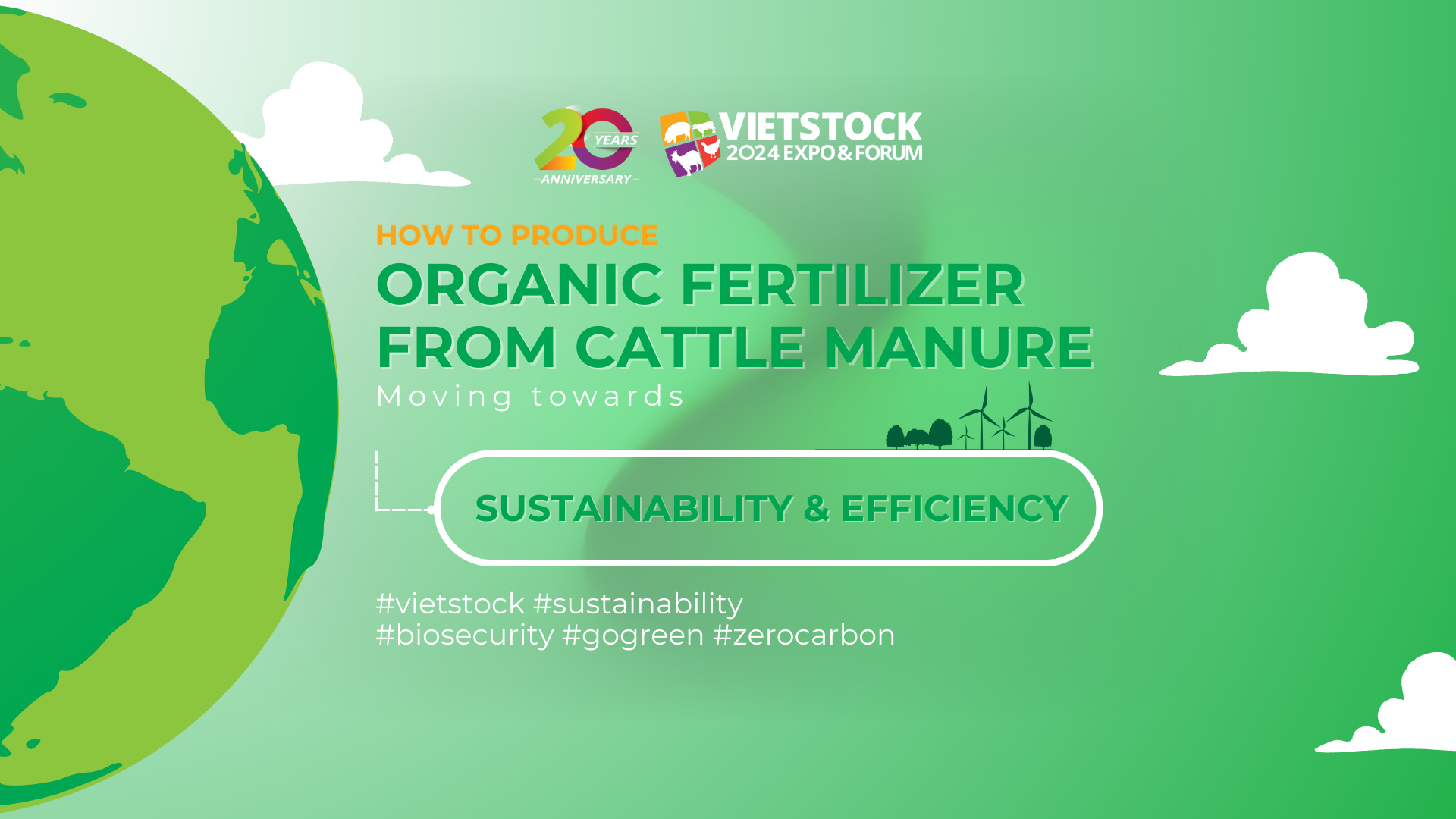 20 YEARS
ANNIVERSARY

VIETSTOCK
2024 EXPO & FORUM

HOW TO PRODUCE
ORGANIC FERTILIZER FROM CATTLE MANURE
Moving towards

SUSTAINABILITY & EFFICIENCY

#vietstock #sustainability #biosecurity #gogreen #zerocarbon